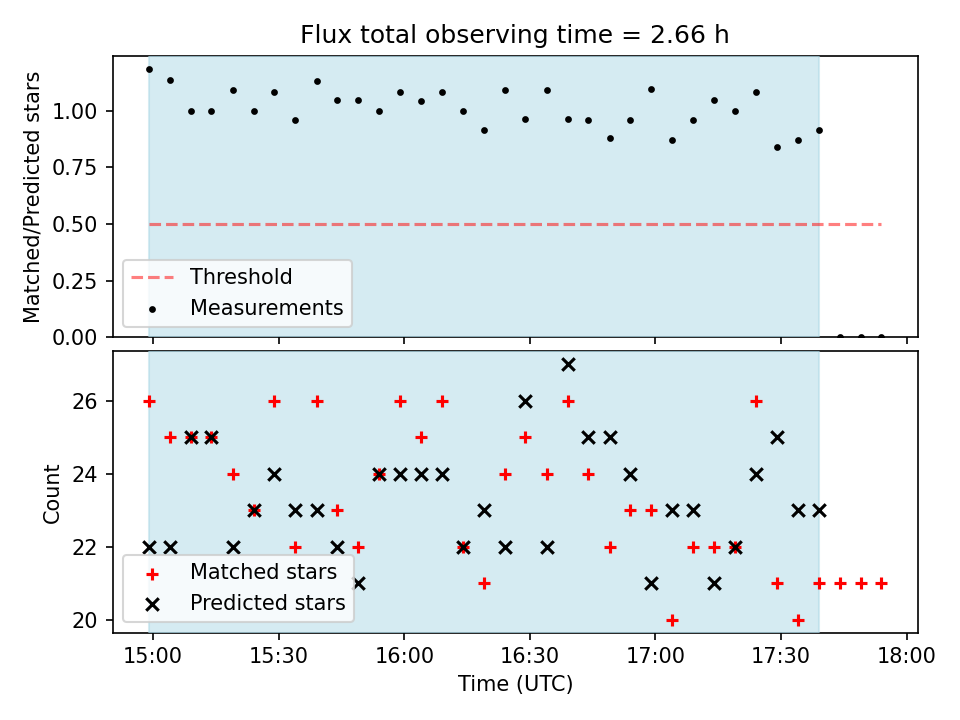 Flux total observing time = 2.66 h

Matched/Predicted stars

1.00
0.75
0.50
0.25
0.00

Threshold
Measurements

Count

26
24
22
20

Matched stars
Predicted stars

15:00
15:30
16:00
16:30
17:00
17:30
18:00

Time (UTC)